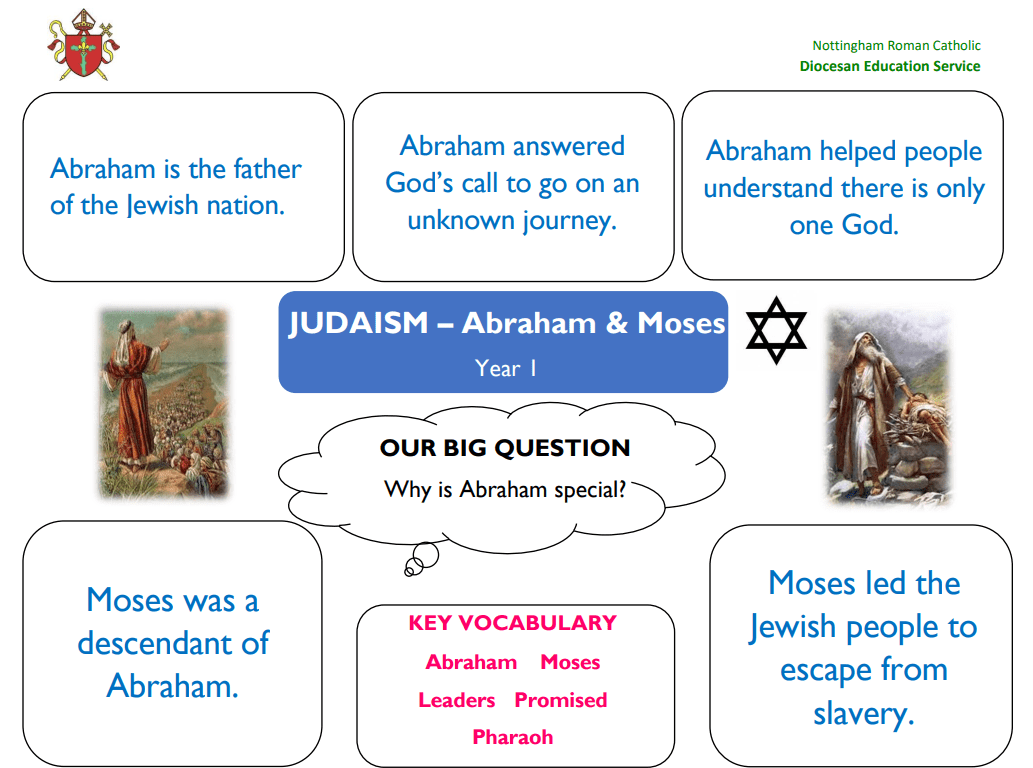 Nottingham Roman Catholic
Diocesan Education Service

Abraham is the father of the Jewish nation.

Abraham answered God's call to go on an unknown journey.

Abraham helped people understand there is only one God.

JUDAISM – Abraham & Moses
Year 1

OUR BIG QUESTION
Why is Abraham special?

Moses was a descendant of Abraham.

KEY VOCABULARY
Abraham Moses
Leaders Promised
Pharaoh

Moses led the Jewish people to escape from slavery.